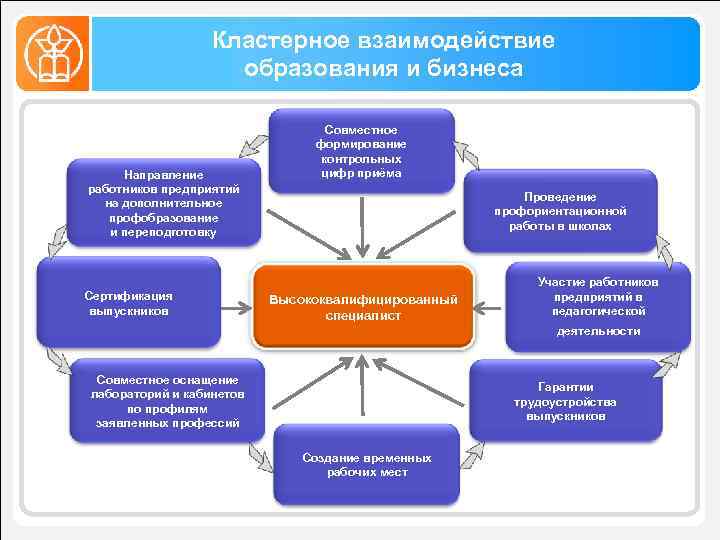 Кластерное взаимодействие образования и бизнеса

Совместное формирование контрольных цифр приёма

Проведение профориентационной работы в школах

Участие работников предприятий в педагогической деятельности

Гарантии трудоустройства выпускников

Создание временных рабочих мест

Совместное оснащение лабораторий и кабинетов по профилям заявленных профессий

Сертификация выпускников

Направление работников предприятий на дополнительное профобразование и переподготовку

Высококвалифицированный специалист